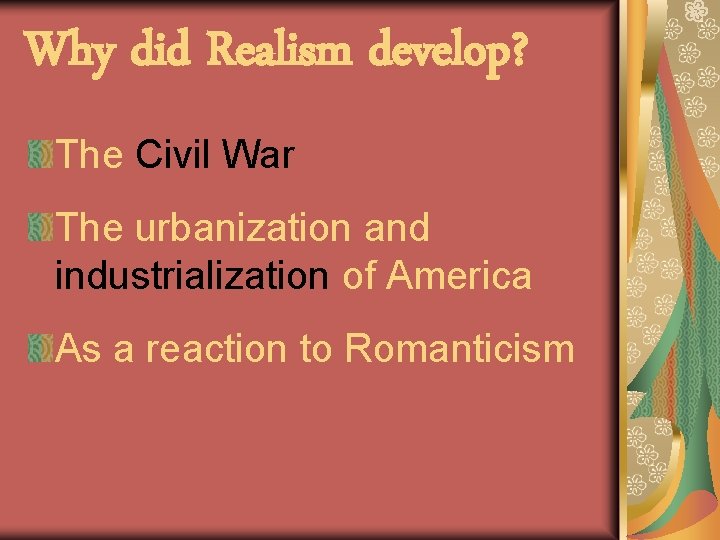 Why did Realism develop?

The Civil War

The urbanization and industrialization of America

As a reaction to Romanticism